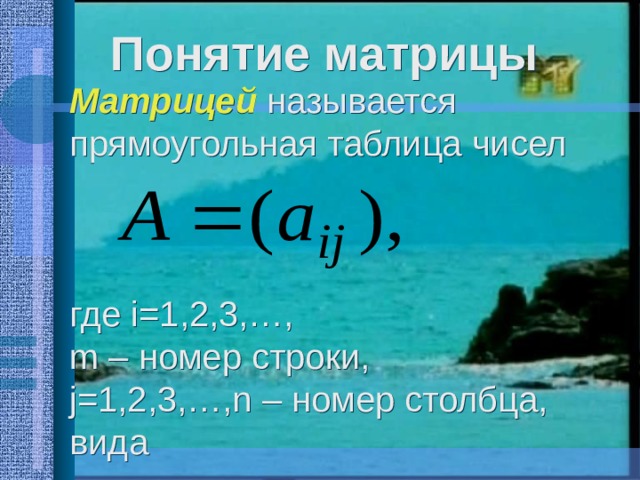 Понятие матрицы

Матрицей называется прямоугольная таблица чисел

$A = (a_{ij}),$

где i=1,2,3,…,
m – номер строки,
j=1,2,3,…,n – номер столбца,
вида